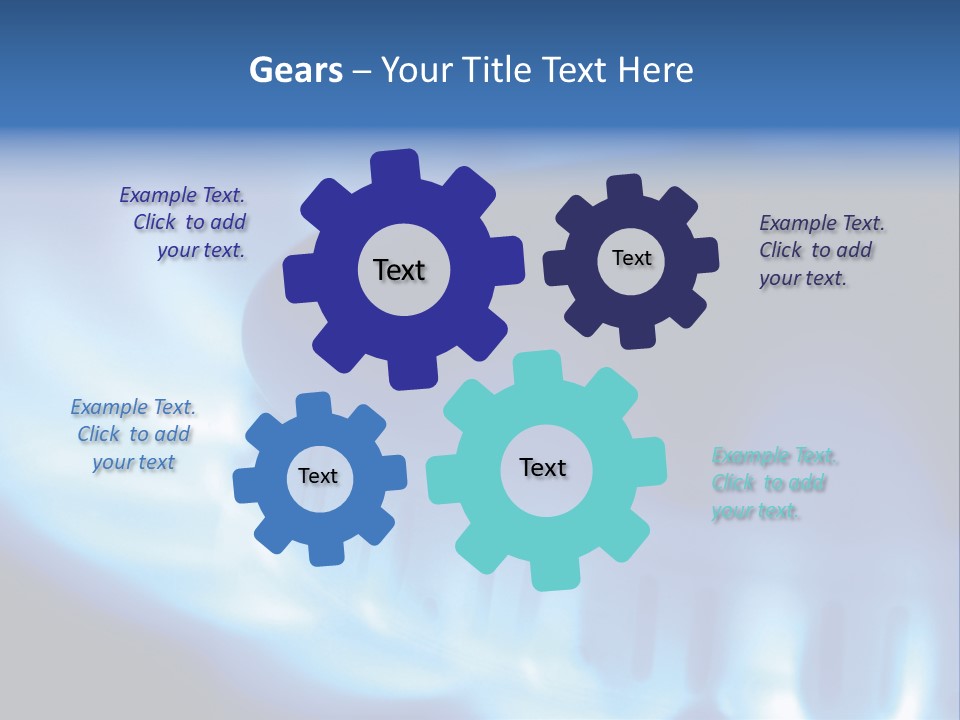 Gears – Your Title Text Here

Example Text. Click to add your text.

Text

Text

Example Text. Click to add your text.

Example Text. Click to add your text

Text

Text

Example Text. Click to add your text.